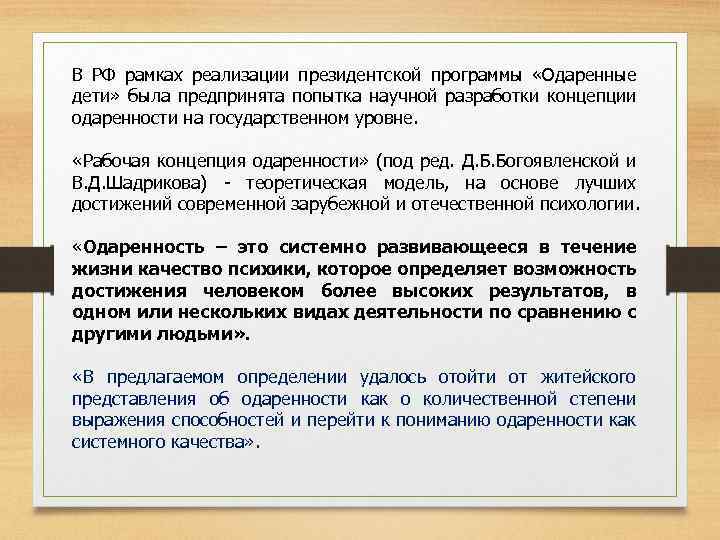 В РФ рамках реализации президентской программы «Одаренные дети» была предпринята попытка научной разработки концепции одаренности на государственном уровне.

«Рабочая концепция одаренности» (под ред. Д.Б.Богоявленской и В.Д.Шадрикова) - теоретическая модель, на основе лучших достижений современной зарубежной и отечественной психологии.

«Одаренность – это системно развивающееся в течение жизни качество психики, которое определяет возможность достижения человеком более высоких результатов, в одном или нескольких видах деятельности по сравнению с другими людьми».

«В предлагаемом определении удалось отойти от житейского представления об одаренности как о количественной степени выражения способностей и перейти к пониманию одаренности как системного качества».